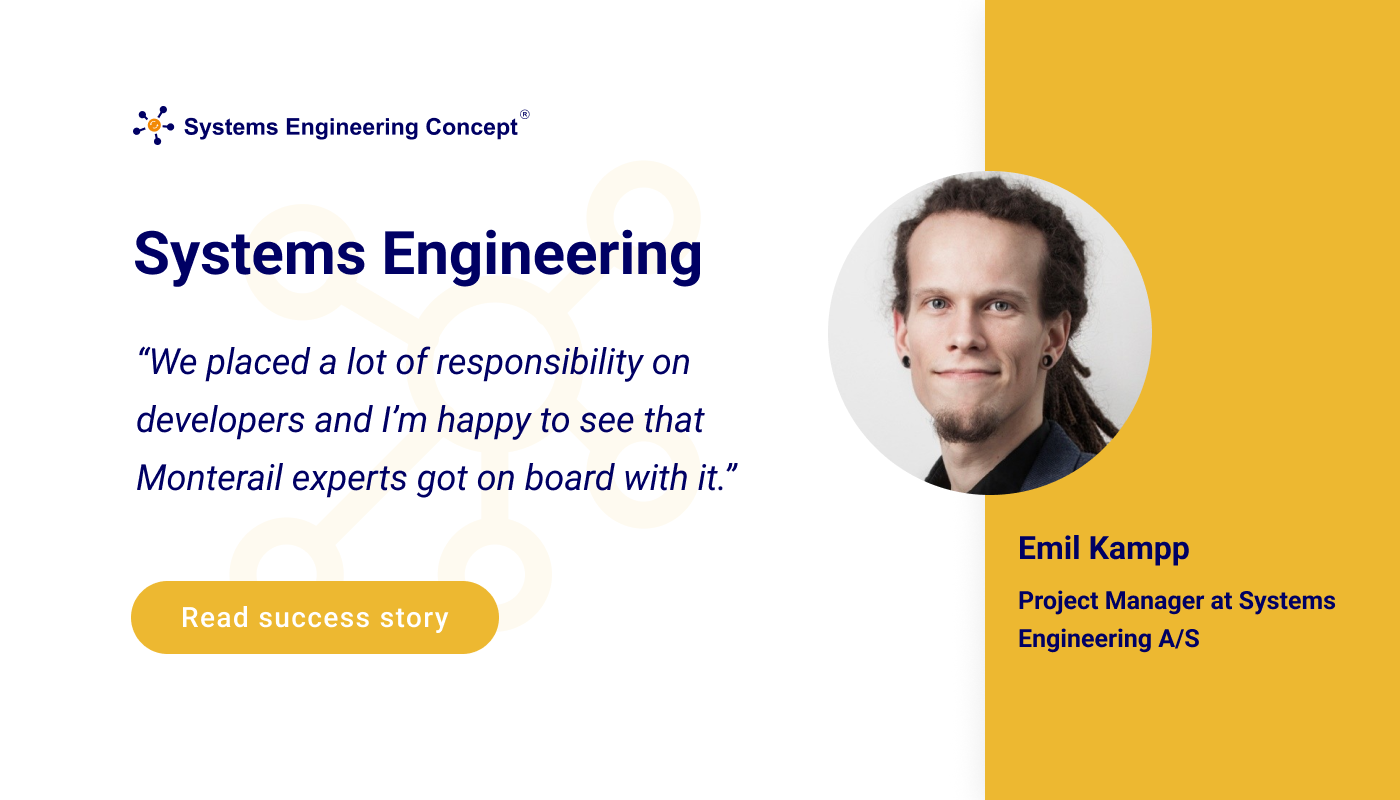 Systems Engineering Concept®

Systems Engineering

“We placed a lot of responsibility on developers and I’m happy to see that Monterail experts got on board with it.”

Read success story

Emil Kampp

Project Manager at Systems Engineering A/S